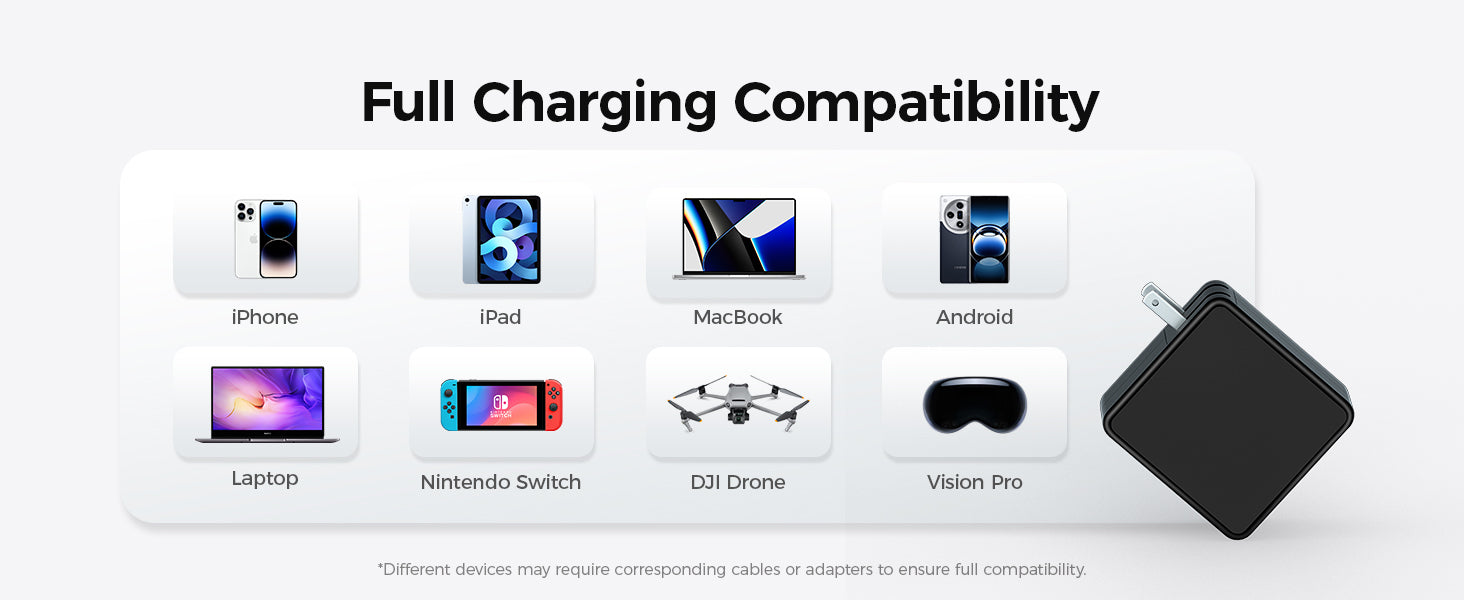 Full Charging Compatibility

iPhone

iPad

MacBook

Android

Laptop

Nintendo Switch

DJI Drone

Vision Pro

*Different devices may require corresponding cables or adapters to ensure full compatibility.